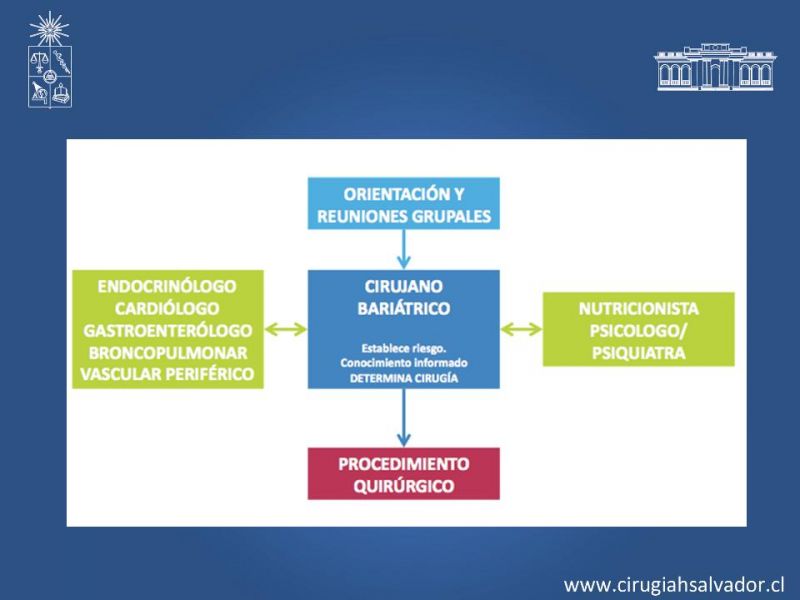 ORIENTACIÓN Y REUNIONES GRUPALES

ENDOCRINÓLOGO
CARDIÓLOGO
GASTROENTERÓLOGO
BRONCOPULMONAR
VASCULAR PERIFÉRICO

CIRUJANO BARIÁTRICO

Establece riesgo.
Conocimiento informado
DETERMINA CIRUGÍA

NUTRICIONISTA
PSICOLOGO/
PSIQUIATRA

PROCEDIMIENTO QUIRÚRGICO

www.cirugiahsalvador.cl